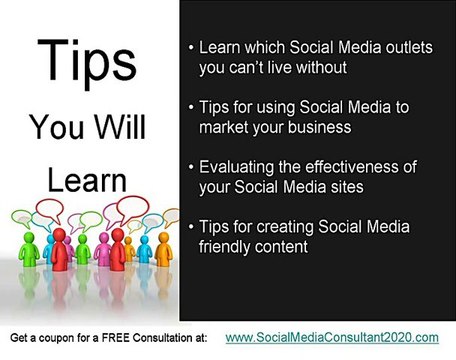 Tips

You Will

Learn

• Learn which Social Media outlets you can't live without

• Tips for using Social Media to market your business

• Evaluating the effectiveness of your Social Media sites

• Tips for creating Social Media friendly content

Get a coupon for a FREE Consultation at: www.SocialMediaConsultant2020.com